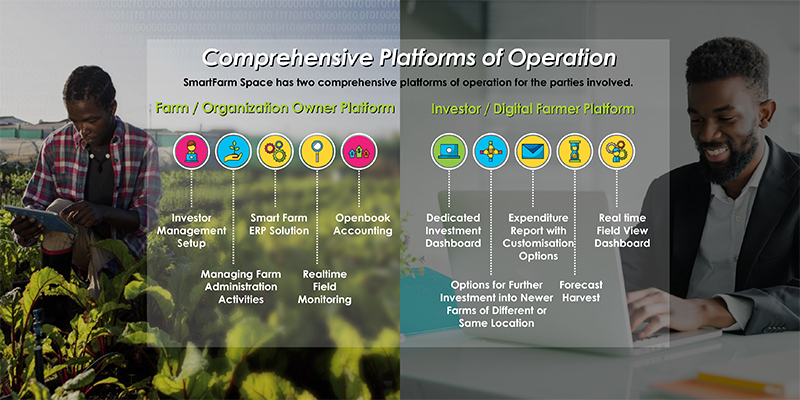 Comprehensive Platforms of Operation

SmartFarm Space has two comprehensive platforms of operation for the parties involved.

Farm / Organization Owner Platform

Investor Management Setup

Managing Farm Administration Activities

Smart Farm ERP Solution

Realtime Field Monitoring

Openbook Accounting

Investor / Digital Farmer Platform

Dedicated Investment Dashboard

Options for Further Investment into Newer Farms of Different or Same Location

Expenditure Report with Customisation Options

Forecast Harvest

Real time Field View Dashboard